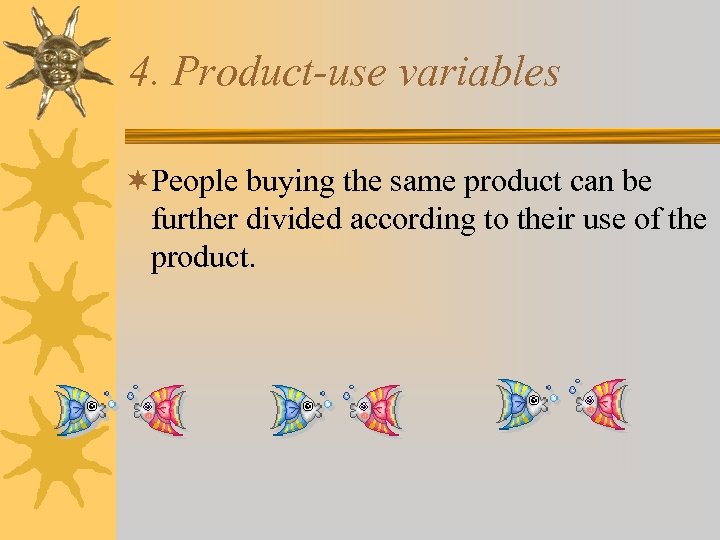 4. Product-use variables

People buying the same product can be further divided according to their use of the product.